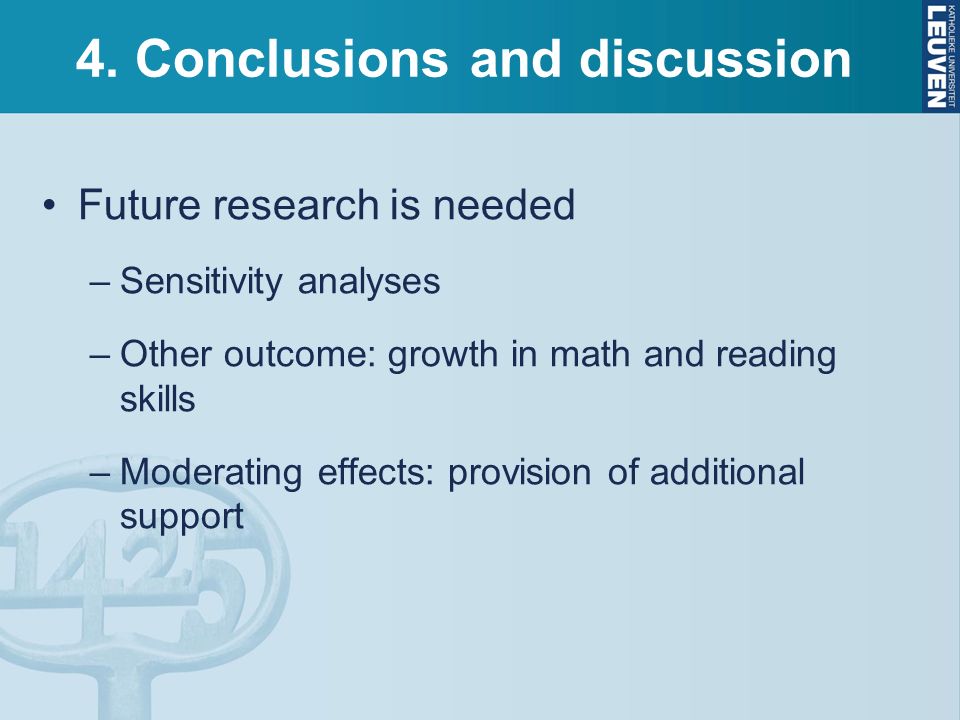 4. Conclusions and discussion

KATHOLIEKE UNIVERSITEIT LEUVEN

• Future research is needed

– Sensitivity analyses

– Other outcome: growth in math and reading skills

– Moderating effects: provision of additional support

1425